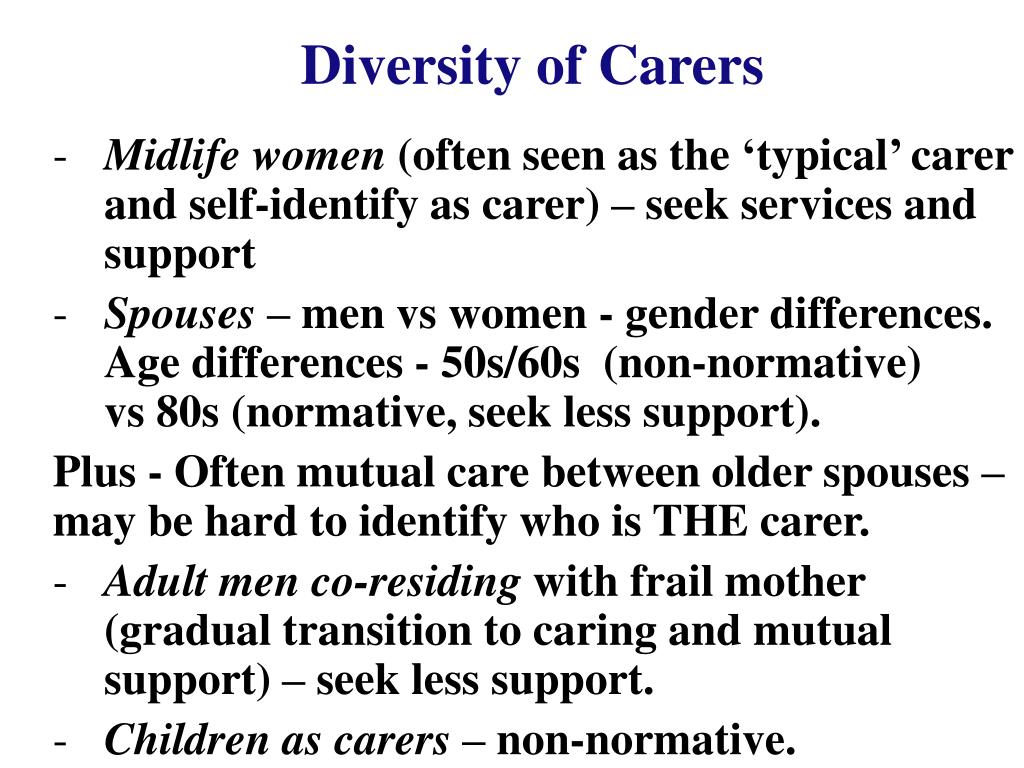 Diversity of Carers

- Midlife women (often seen as the ‘typical’ carer and self-identify as carer) – seek services and support
- Spouses – men vs women - gender differences. Age differences - 50s/60s (non-normative) vs 80s (normative, seek less support).

Plus - Often mutual care between older spouses – may be hard to identify who is THE carer.

- Adult men co-residing with frail mother (gradual transition to caring and mutual support) – seek less support.
- Children as carers – non-normative.